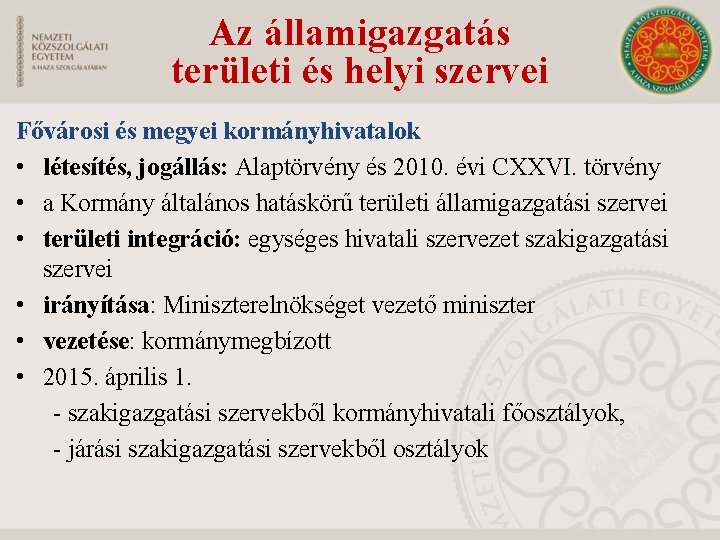 NEMZETI KÖZSZOLGÁLATI EGYETEM
A HAZA SZOLGÁLATÁBAN

Az államigazgatás területi és helyi szervei

NEMZETI KÖZSZOLGÁLATI EGYETEM
A HAZA SZOLGÁLATÁBAN

Fővárosi és megyei kormányhivatalok

• létesítés, jogállás: Alaptörvény és 2010. évi CXXVI. törvény
• a Kormány általános hatáskörű területi államigazgatási szervei
• területi integráció: egységes hivatali szervezet szakigazgatási szervei
• irányítása: Miniszterelnökséget vezető miniszter
• vezetése: kormánymegbízott
• 2015. április 1.
 - szakigazgatási szervekből kormányhivatali főosztályok,
 - járási szakigazgatási szervekből osztályok

NEMZETI KÖZSZOLGÁLATI EGYETEM